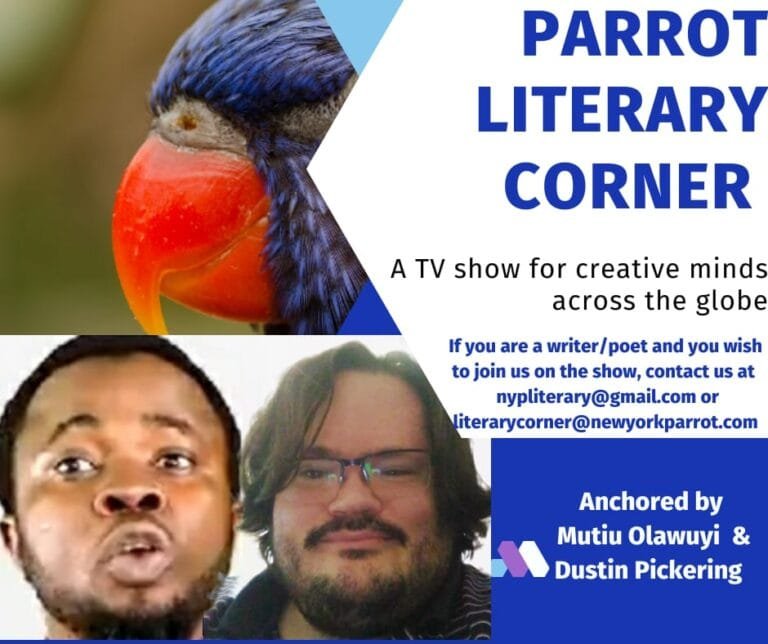 PARROT LITERARY CORNER

A TV show for creative minds across the globe

If you are a writer/poet and you wish to join us on the show, contact us at nypliterary@gmail.com or literarycorner@newyorkparrot.com

Anchored by Mutiu Olawuyi & Dustin Pickering